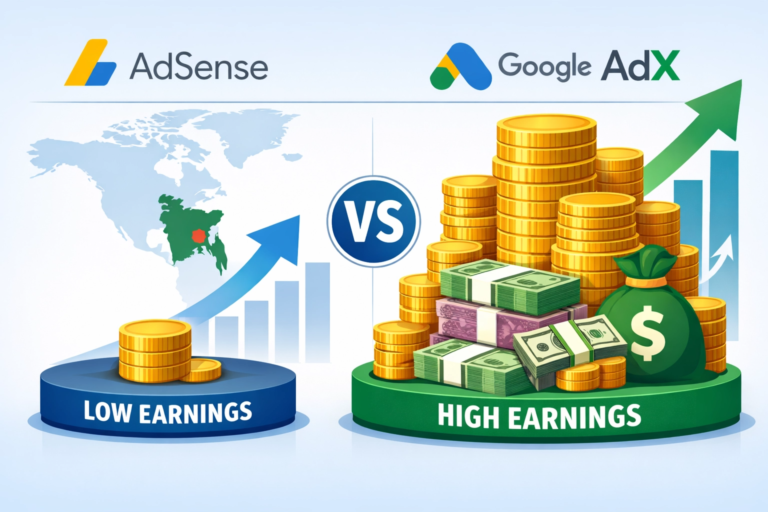 AdSense

Google AdX

VS

$

LOW EARNINGS

HIGH EARNINGS